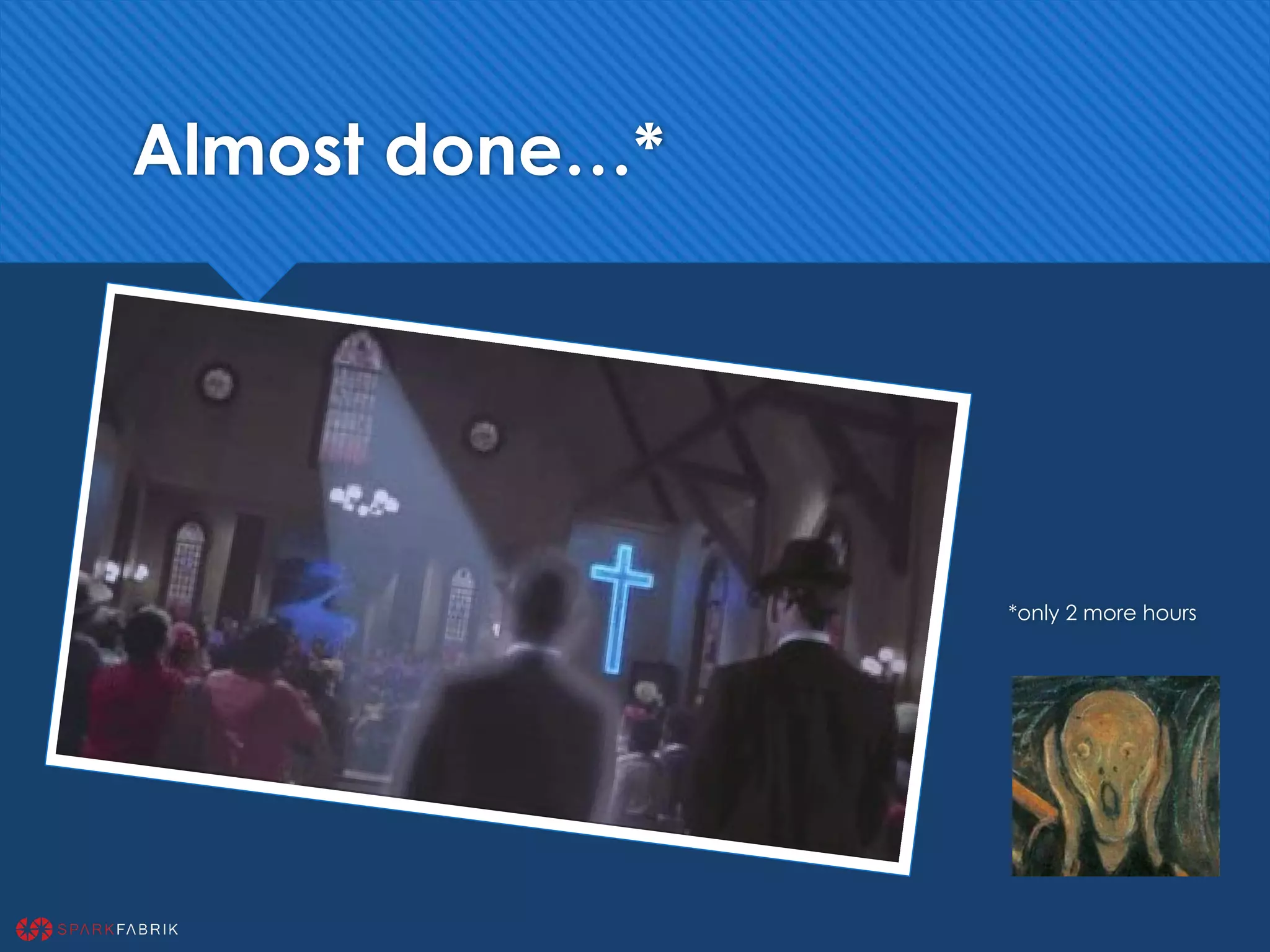 Almost done…*

*only 2 more hours

SPARKFABRIK